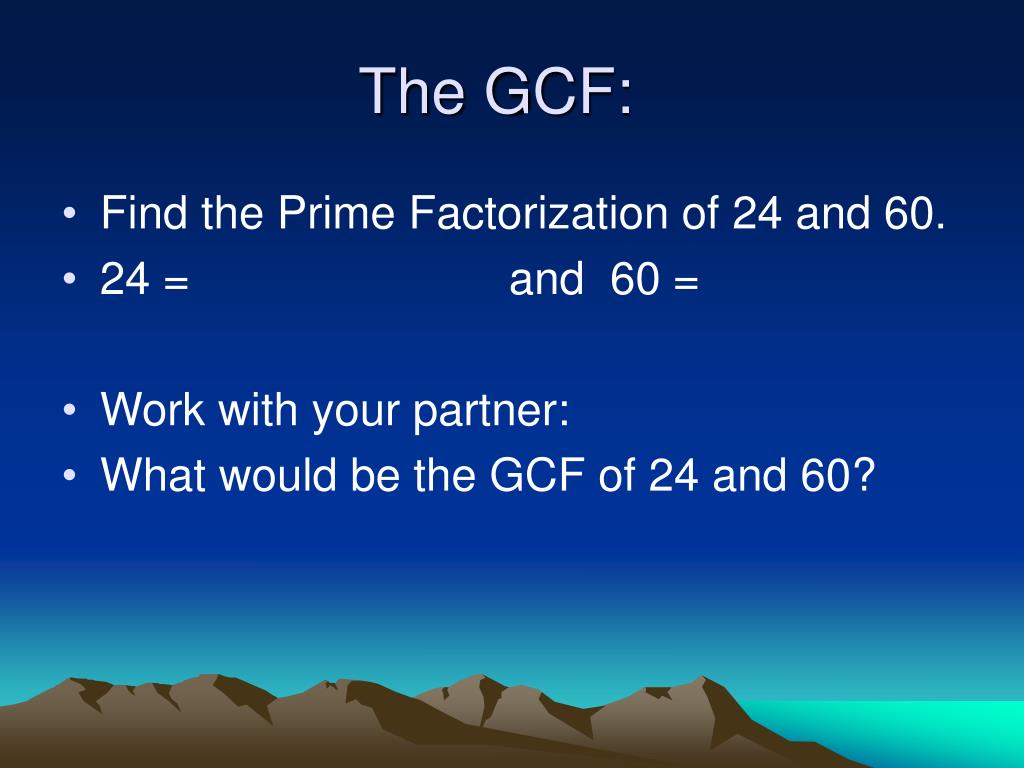 The GCF:

• Find the Prime Factorization of 24 and 60.
• 24 = and 60 =

• Work with your partner:
• What would be the GCF of 24 and 60?